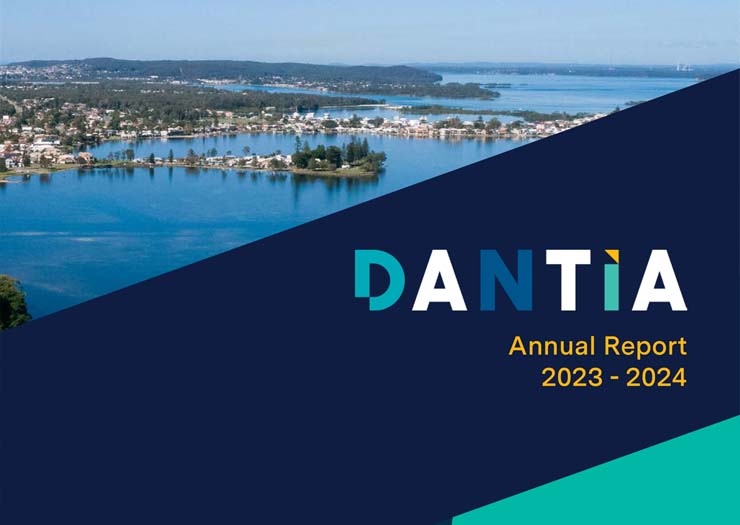 DANTIA

Annual Report
2023 - 2024